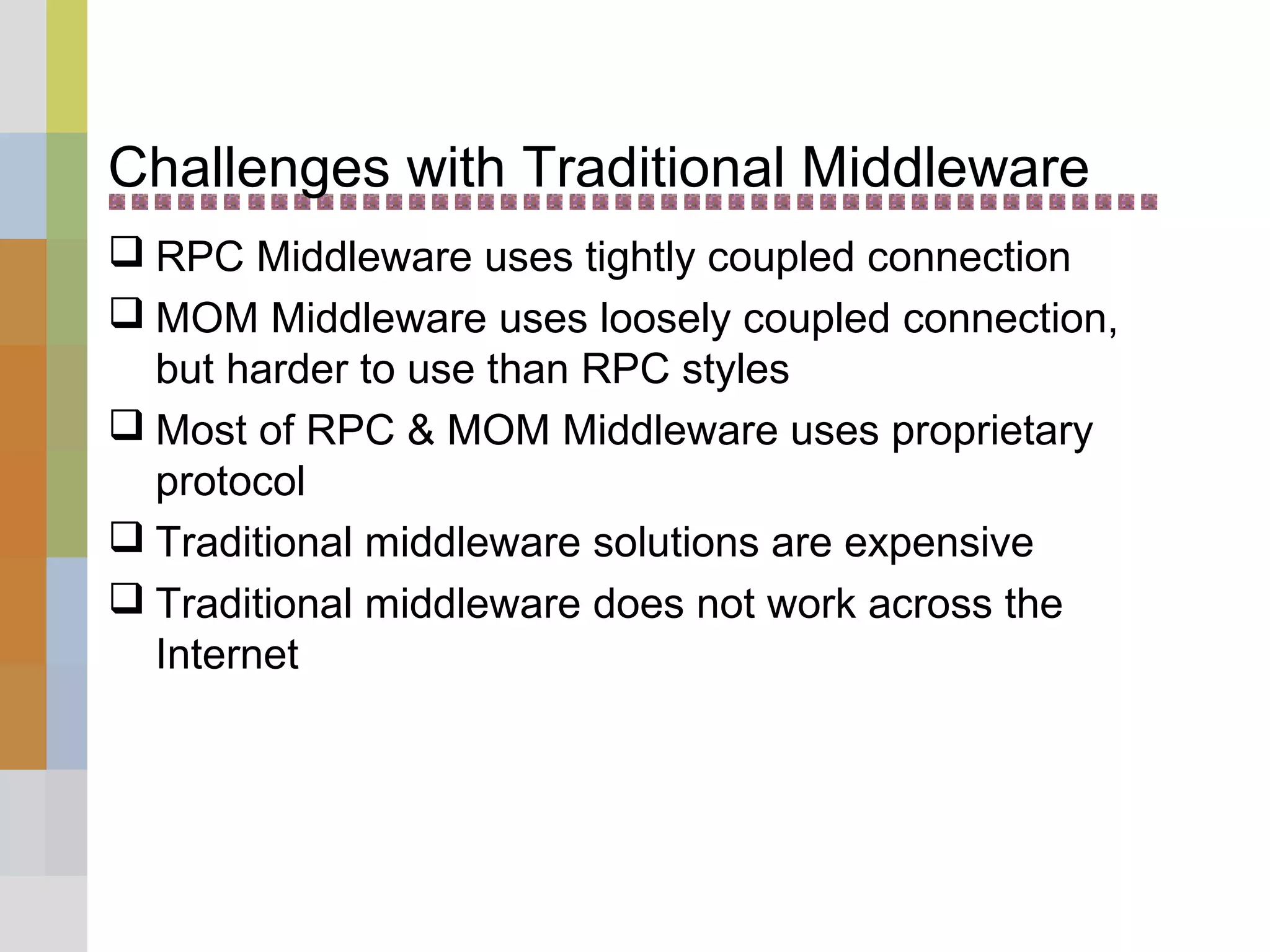 Challenges with Traditional Middleware

❑ RPC Middleware uses tightly coupled connection

❑ MOM Middleware uses loosely coupled connection, but harder to use than RPC styles

❑ Most of RPC & MOM Middleware uses proprietary protocol

❑ Traditional middleware solutions are expensive

❑ Traditional middleware does not work across the Internet